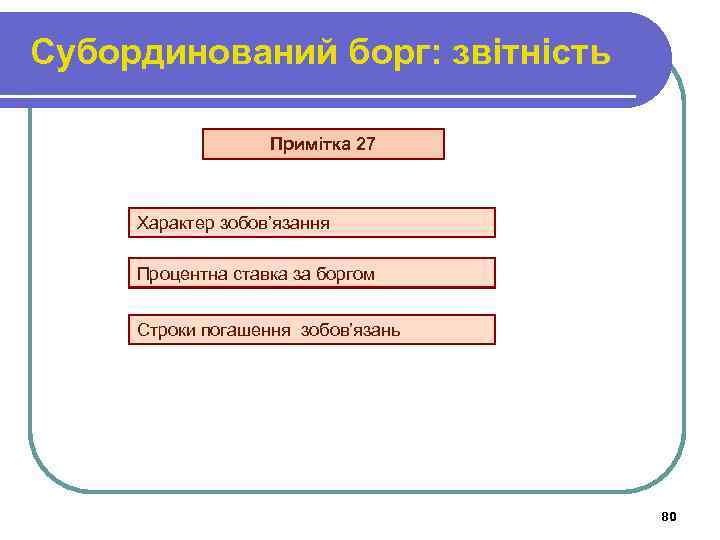 Субординований борг: звітність

Примітка 27

Характер зобов'язання

Процентна ставка за боргом

Строки погашення зобов'язань

80